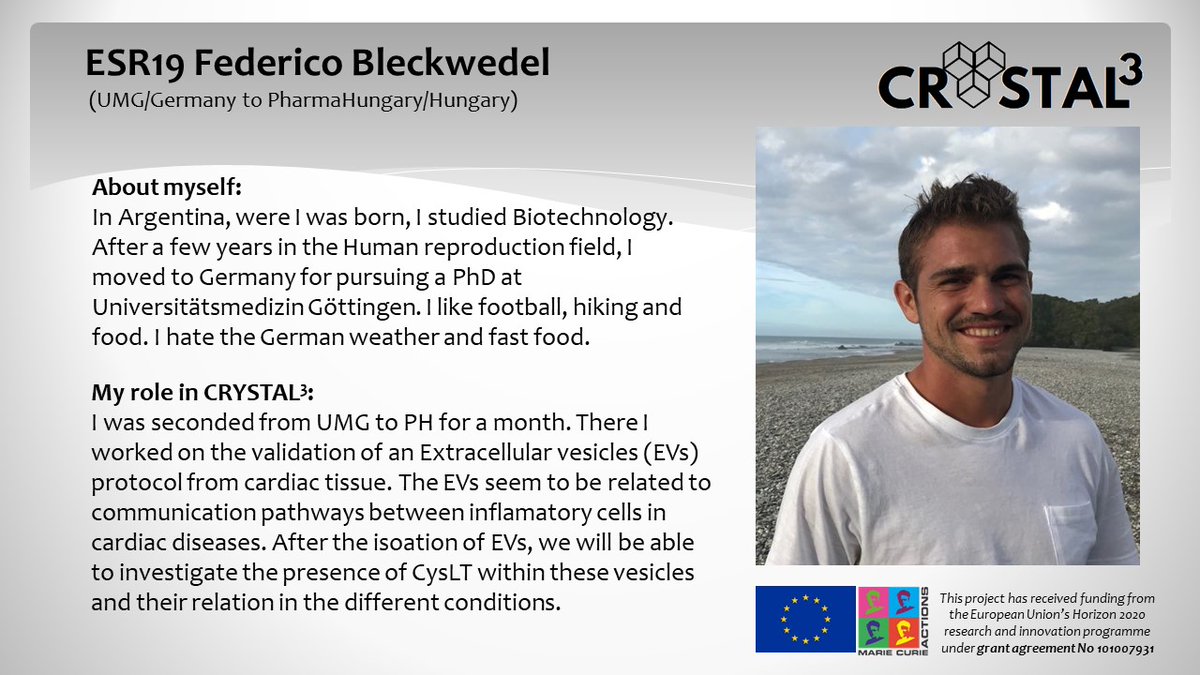 ESR19 Federico Bleckwedel
(UMG/Germany to PharmaHungary/Hungary)

CRYSTAL$^3$

About myself:
In Argentina, were I was born, I studied Biotechnology. After a few years in the Human reproduction field, I moved to Germany for pursuing a PhD at Universitätsmedizin Göttingen. I like football, hiking and food. I hate the German weather and fast food.

My role in CRYSTAL$^3$:
I was seconded from UMG to PH for a month. There I worked on the validation of an Extracellular vesicles (EVs) protocol from cardiac tissue. The EVs seem to be related to communication pathways between inflamatory cells in cardiac diseases. After the isoation of EVs, we will be able to investigate the presence of CysLT within these vesicles and their relation in the different conditions.

MARIE CURIE ACTIONS

This project has received funding from the European Union's Horizon 2020 research and innovation programme under grant agreement No 101007931